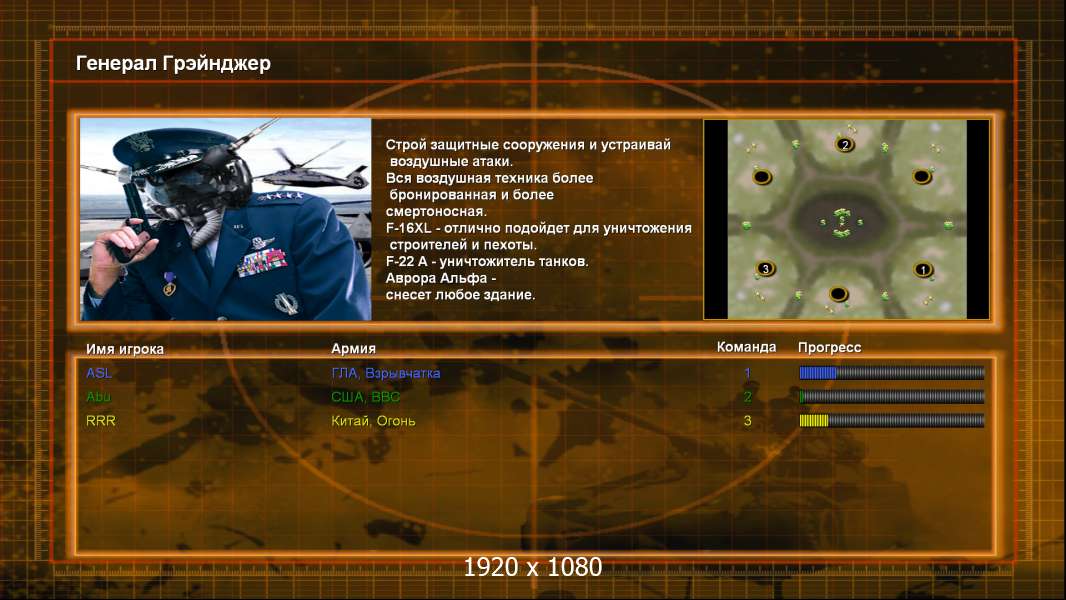 Генерал Грэйнджер

Строй защитные сооружения и устраивай воздушные атаки.
Вся воздушная техника более бронированная и более смертоносная.
F-16XL - отлично подойдет для уничтожения строителей и пехоты.
F-22 A - уничтожитель танков.
Аврора Альфа - снесет любое здание.

2
3
1

| Имя игрока | Армия | Команда | Прогресс |
|---|---|---|---|
| ASL | ГЛА, Взрывчатка | 1 | |
| Abu | США, ВВС | 2 | |
| RRR | Китай, Огонь | 3 | |

1920 x 1080